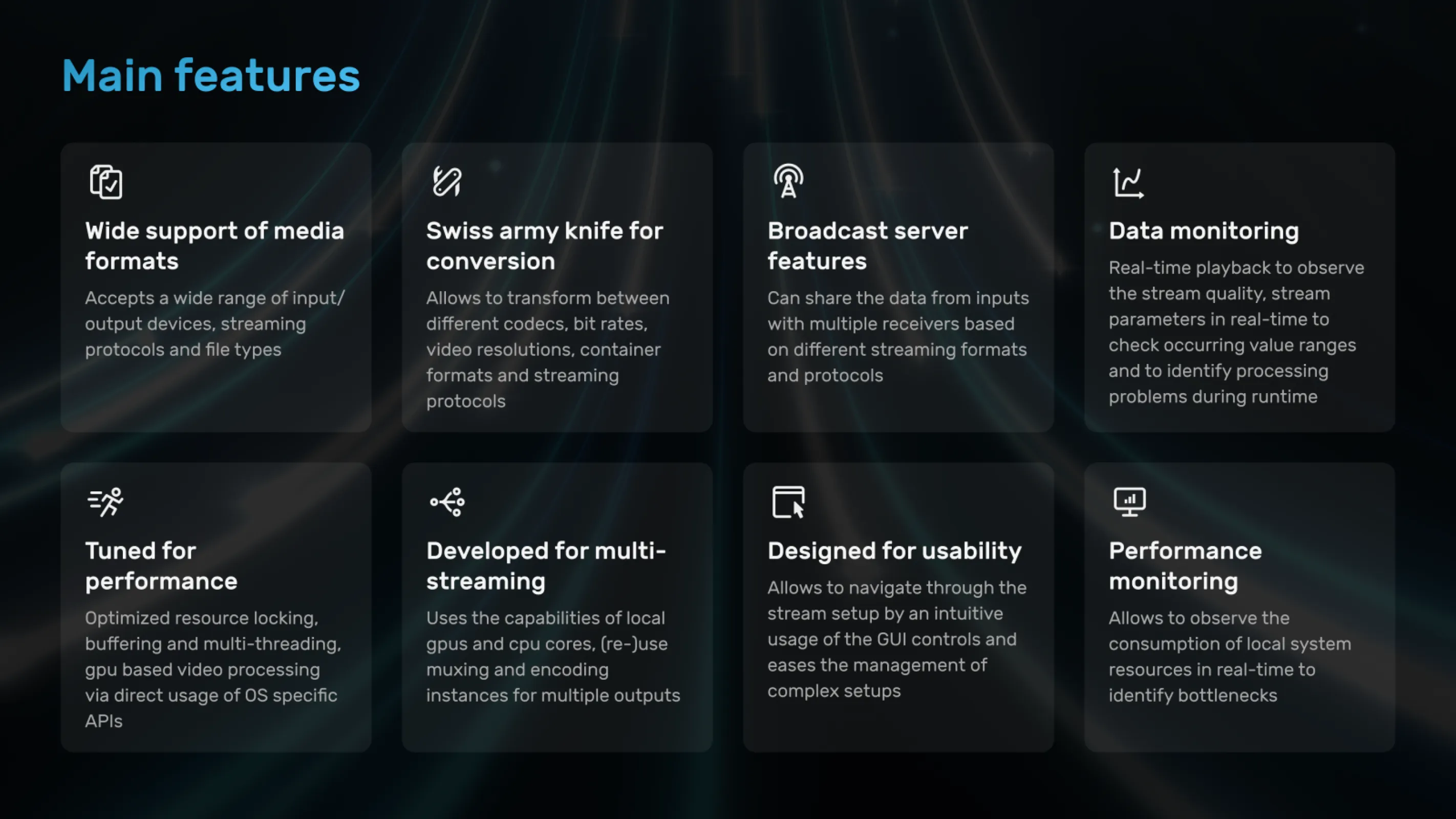 Main features

Wide support of media formats

Accepts a wide range of input/output devices, streaming protocols and file types

Swiss army knife for conversion

Allows to transform between different codecs, bit rates, video resolutions, container formats and streaming protocols

Broadcast server features

Can share the data from inputs with multiple receivers based on different streaming formats and protocols

Data monitoring

Real-time playback to observe the stream quality, stream parameters in real-time to check occurring value ranges and to identify processing problems during runtime

Tuned for performance

Optimized resource locking, buffering and multi-threading, gpu based video processing via direct usage of OS specific APIs

Developed for multi-streaming

Uses the capabilities of local gpus and cpu cores, (re-)use muxing and encoding instances for multiple outputs

Designed for usability

Allows to navigate through the stream setup by an intuitive usage of the GUI controls and eases the management of complex setups

Performance monitoring

Allows to observe the consumption of local system resources in real-time to identify bottlenecks